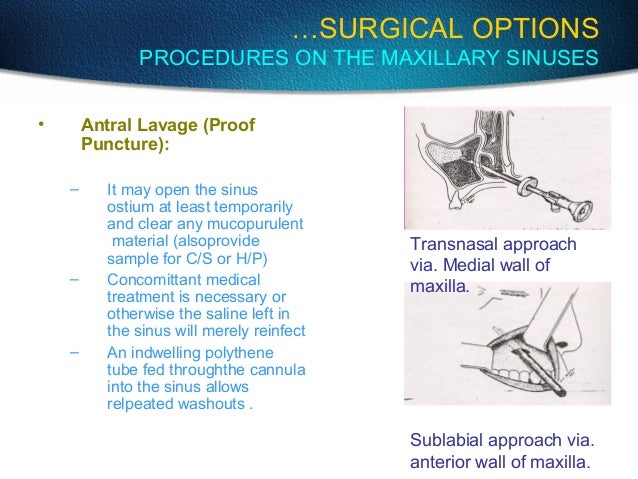 ...SURGICAL OPTIONS
PROCEDURES ON THE MAXILLARY SINUSES

• Antral Lavage (Proof Puncture):

– It may open the sinus ostium at least temporarily and clear any mucopurulent material (alsoprovide sample for C/S or H/P)
– Concomittant medical treatment is necessary or otherwise the saline left in the sinus will merely reinfect
– An indwelling polythene tube fed throughthe cannula into the sinus allows relpeated washouts .

Transnasal approach via. Medial wall of maxilla.

Sublabial approach via. anterior wall of maxilla.